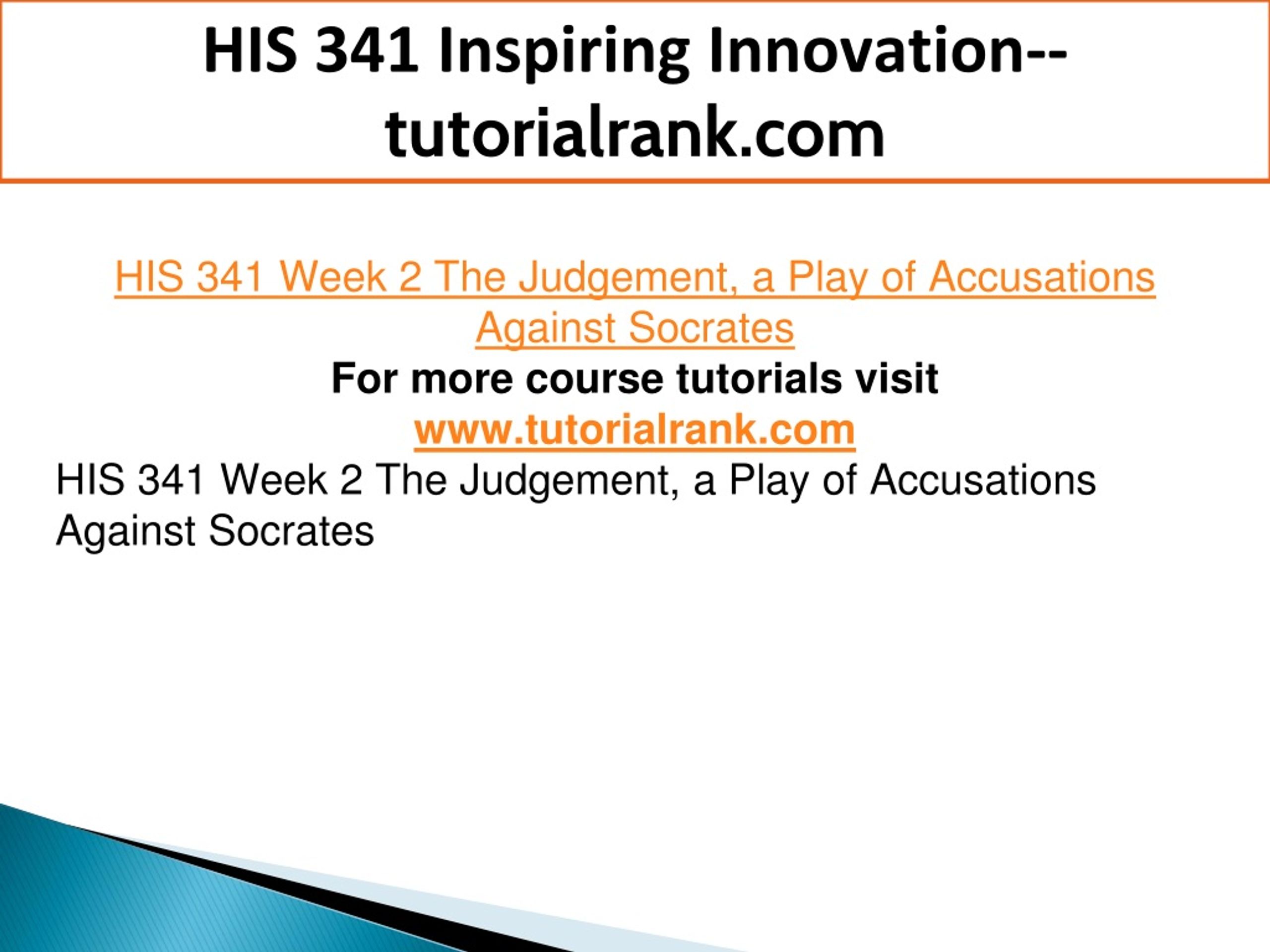 HIS 341 Inspiring Innovation--tutorialrank.com

HIS 341 Week 2 The Judgement, a Play of Accusations Against Socrates

For more course tutorials visit
www.tutorialrank.com

HIS 341 Week 2 The Judgement, a Play of Accusations Against Socrates